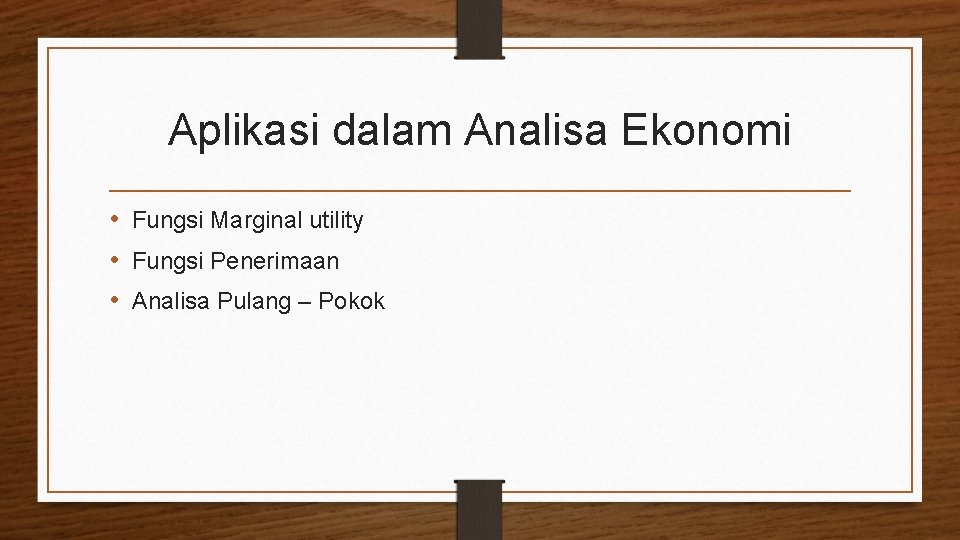 Aplikasi dalam Analisa Ekonomi

• Fungsi Marginal utility
• Fungsi Penerimaan
• Analisa Pulang – Pokok